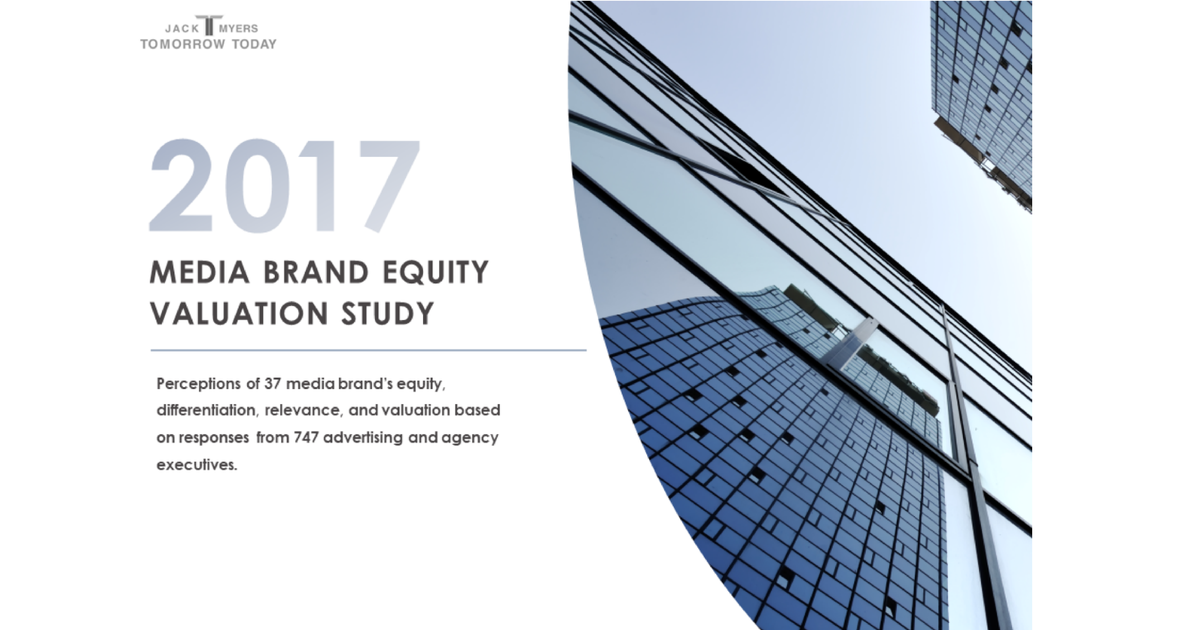 JACK T MYERS
TOMORROW TODAY

2017

MEDIA BRAND EQUITY VALUATION STUDY

Perceptions of 37 media brand's equity, differentiation, relevance, and valuation based on responses from 747 advertising and agency executives.